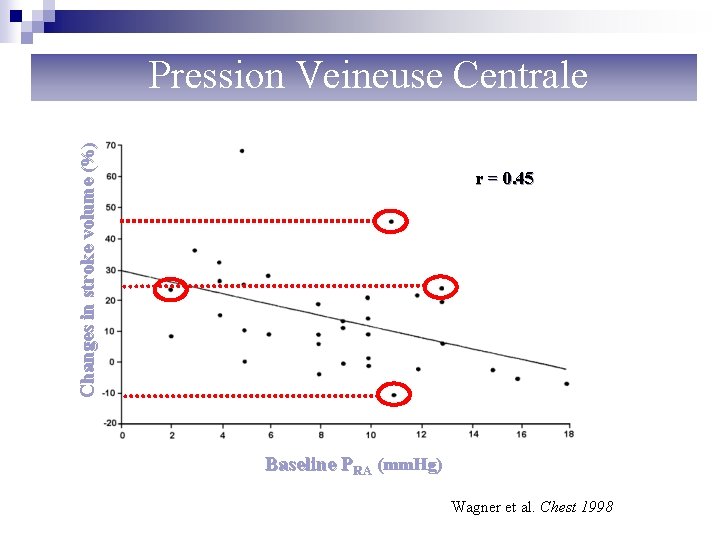 Pression Veineuse Centrale

Changes in stroke volume (%)

70
60
50
40
30
20
10
0
-10
-20

r = 0.45

0
2
4
6
8
10
12
14
16
18

Baseline $P_{RA}$ (mmHg)

Wagner et al. Chest 1998